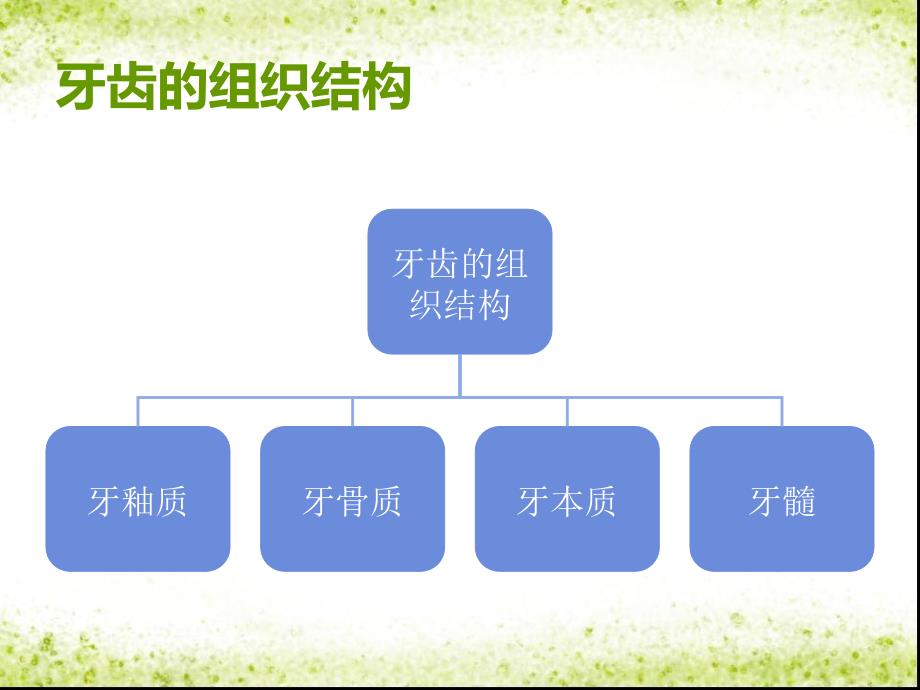 牙齿的组织结构

牙齿的组织结构

牙釉质

牙骨质

牙本质

牙髓